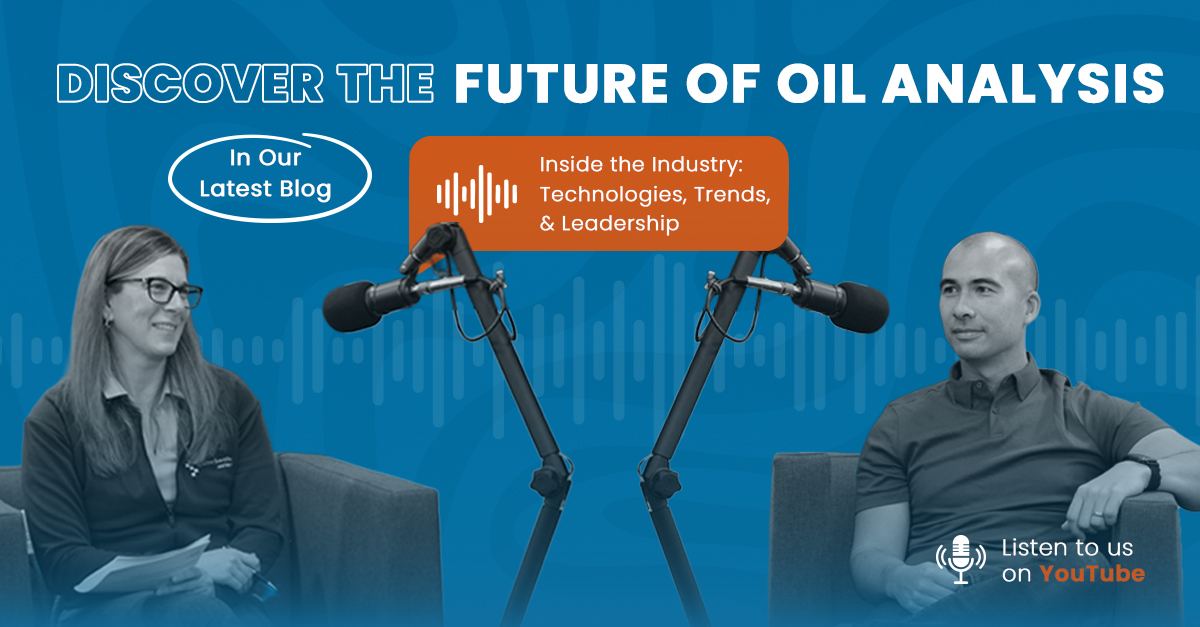 DISCOVER THE FUTURE OF OIL ANALYSIS

In Our Latest Blog

Inside the Industry: Technologies, Trends, & Leadership

Listen to us on YouTube